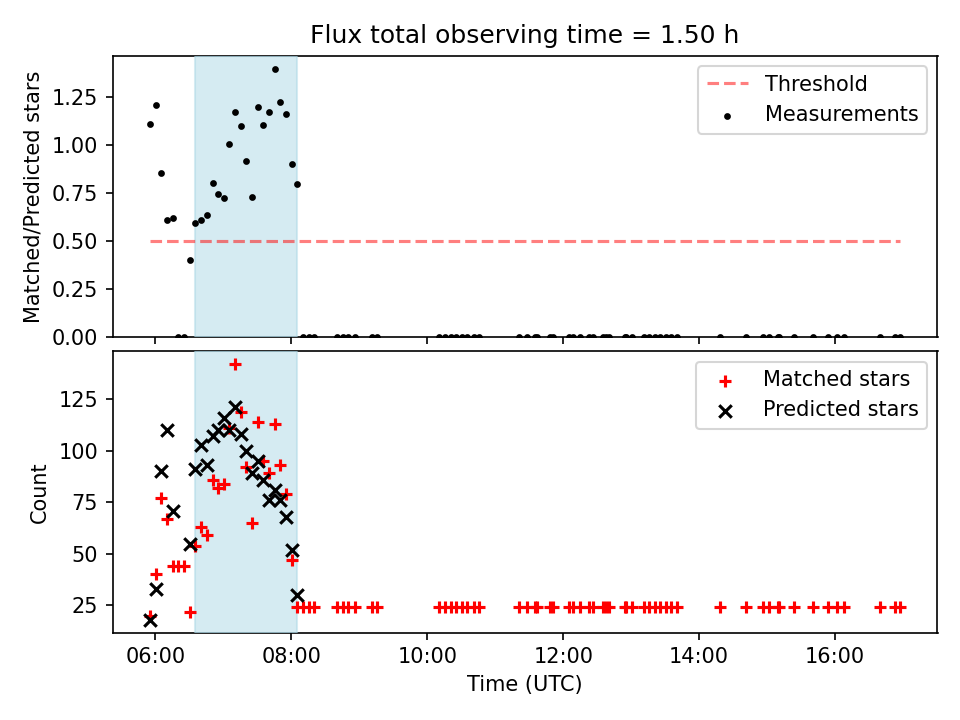 Flux total observing time = 1.50 h

Matched/Predicted stars

1.25
1.00
0.75
0.50
0.25
0.00

Threshold
Measurements

Count

125
100
75
50
25

Matched stars
Predicted stars

06:00
08:00
10:00
12:00
14:00
16:00

Time (UTC)